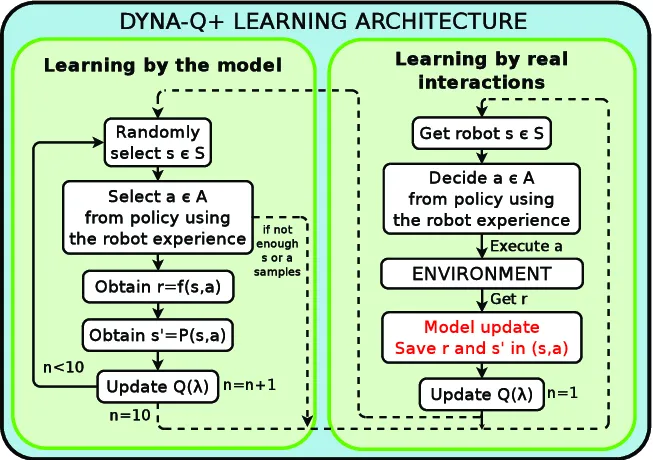 DYNA-Q+ LEARNING ARCHITECTURE

Learning by the model

Randomly select s ϵ S

Select a ϵ A from policy using the robot experience

if not enough s or a samples

Obtain r=f(s,a)

Obtain s'=P(s,a)

n<10

Update Q(λ)

n=n+1

n=10

Learning by real interactions

Get robot s ϵ S

Decide a ϵ A from policy using the robot experience

Execute a

ENVIRONMENT

Get r

Model update
Save r and s' in (s,a)

Update Q(λ)

n=1